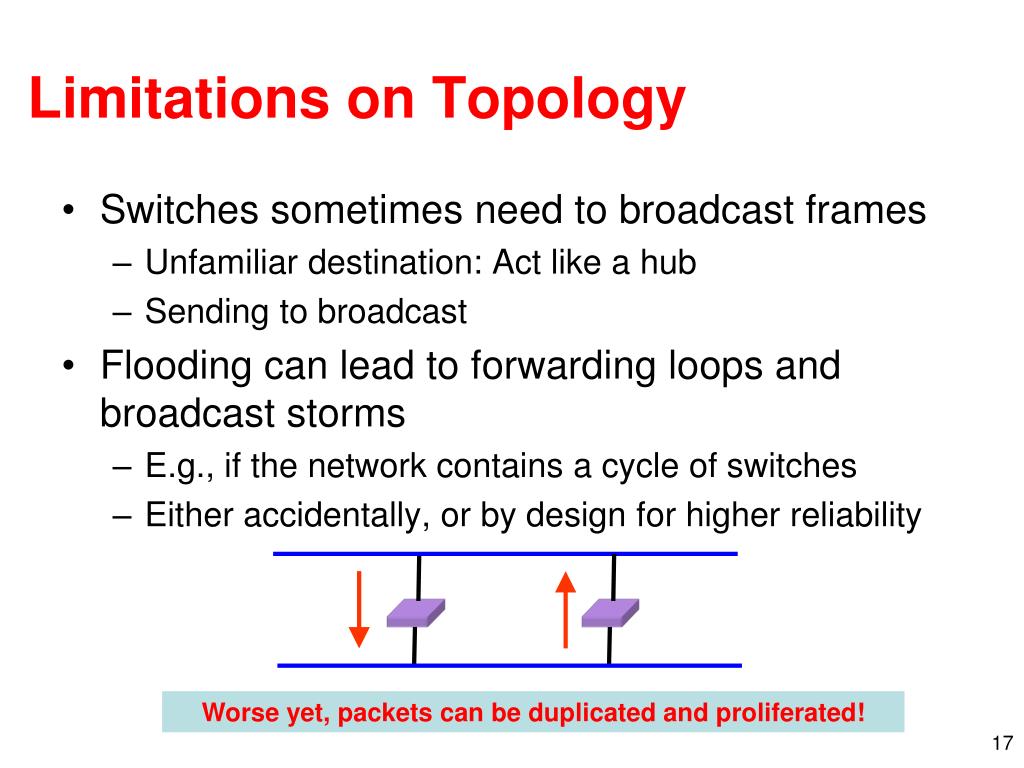 Limitations on Topology

• Switches sometimes need to broadcast frames
– Unfamiliar destination: Act like a hub
– Sending to broadcast
• Flooding can lead to forwarding loops and broadcast storms
– E.g., if the network contains a cycle of switches
– Either accidentally, or by design for higher reliability

Worse yet, packets can be duplicated and proliferated!

17